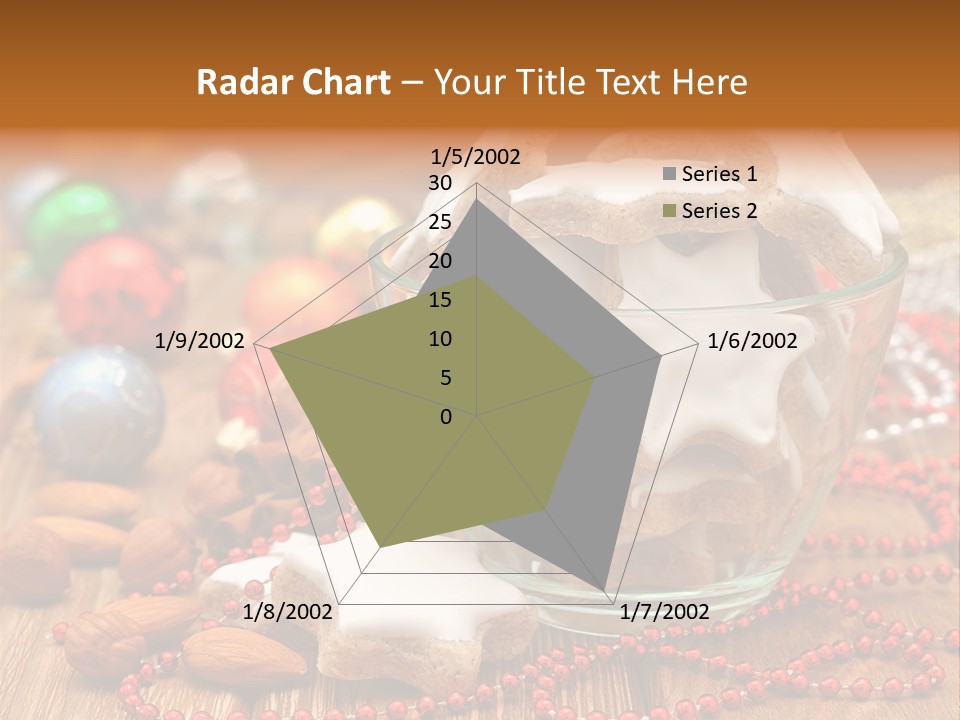 Radar Chart – Your Title Text Here

1/5/2002
30
25
20
15
10
5
0
1/6/2002
1/7/2002
1/8/2002
1/9/2002

Series 1
Series 2